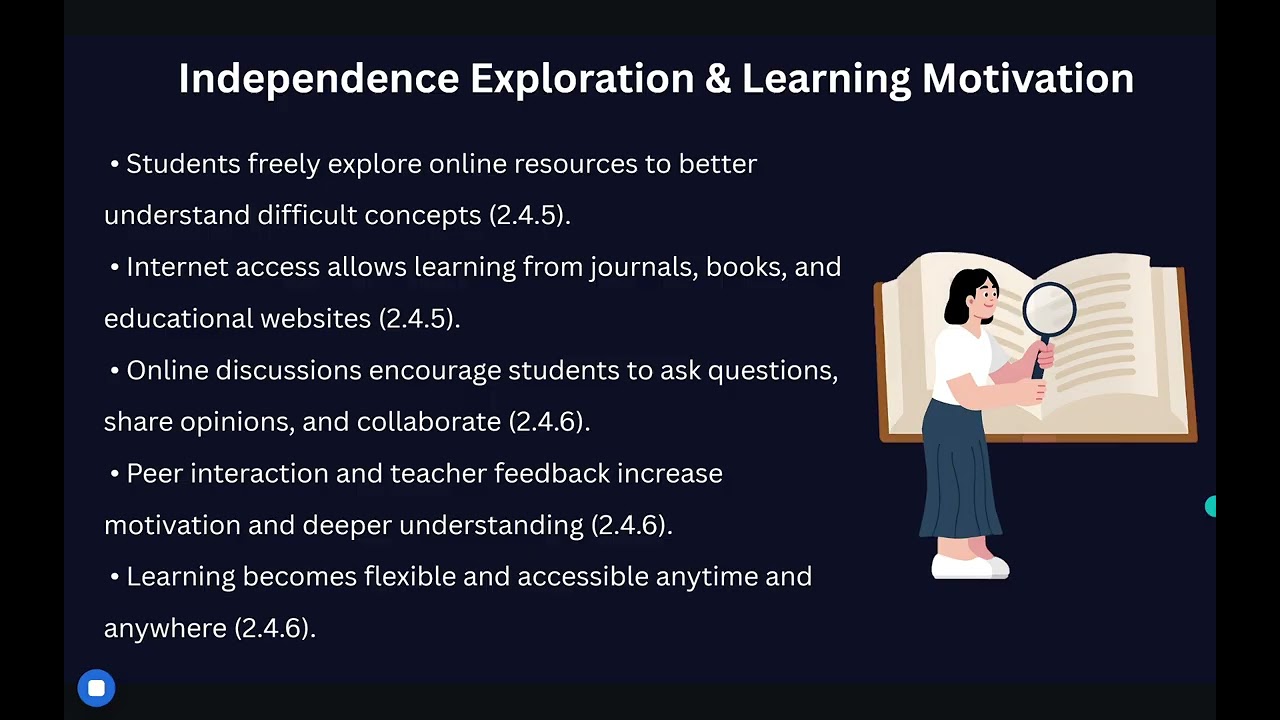 Independence Exploration & Learning Motivation

• Students freely explore online resources to better understand difficult concepts (2.4.5).

• Internet access allows learning from journals, books, and educational websites (2.4.5).

• Online discussions encourage students to ask questions, share opinions, and collaborate (2.4.6).

• Peer interaction and teacher feedback increase motivation and deeper understanding (2.4.6).

• Learning becomes flexible and accessible anytime and anywhere (2.4.6).